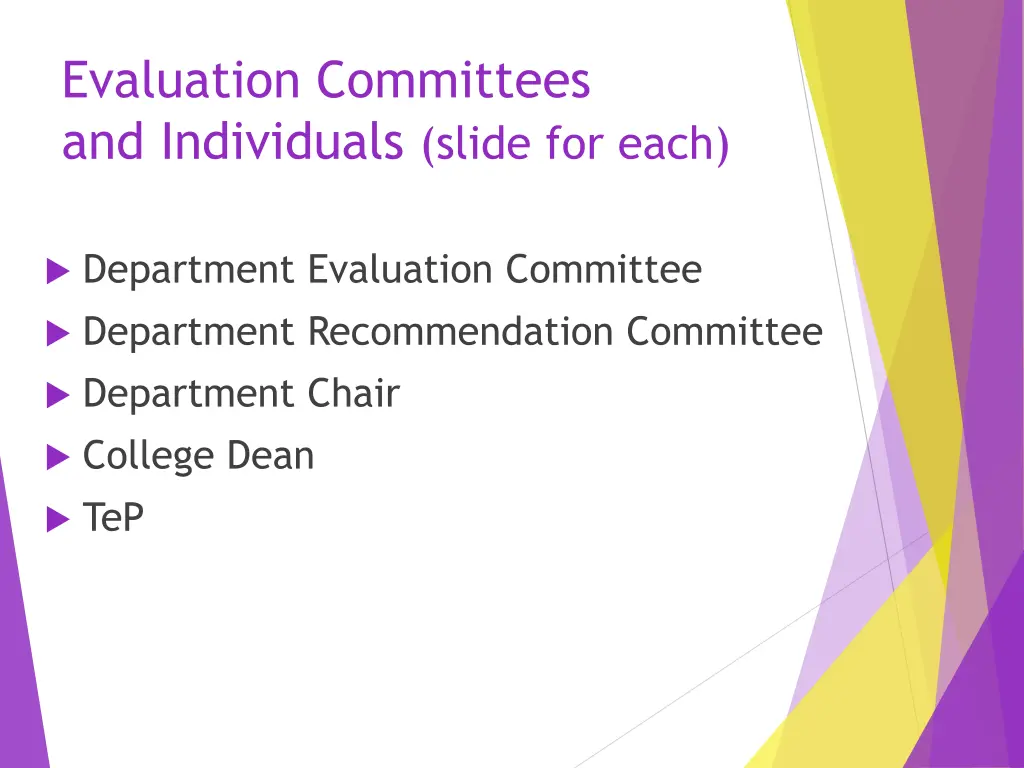 Evaluation Committees and Individuals (slide for each)

Department Evaluation Committee
Department Recommendation Committee
Department Chair
College Dean
TeP